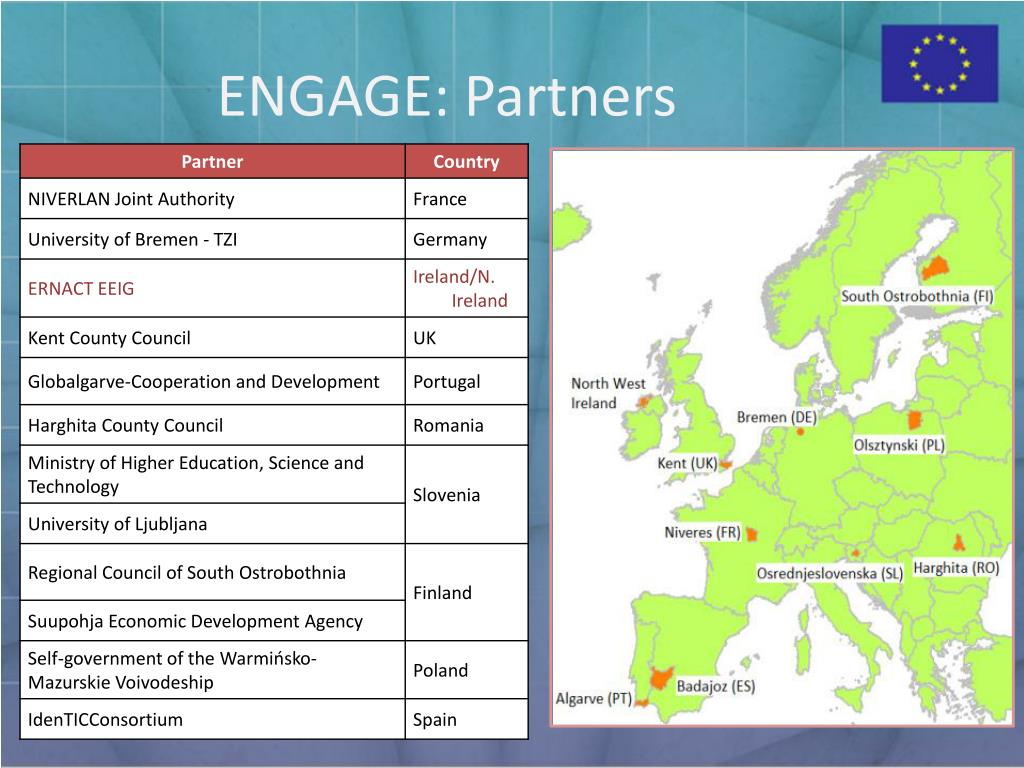 ENGAGE: Partners

| Partner | Country |
|---|---|
| NIVERLAN Joint Authority | France |
| University of Bremen - TZI | Germany |
| ERNACT EEIG | Ireland/N. Ireland |
| Kent County Council | UK |
| Globalgarve-Cooperation and Development | Portugal |
| Harghita County Council | Romania |
| Ministry of Higher Education, Science and Technology | Slovenia |
| University of Ljubljana | Slovenia |
| Regional Council of South Ostrobothnia | Finland |
| Suupohja Economic Development Agency | Finland |
| Self-government of the Warmińsko-Mazurskie Voivodeship | Poland |
| IdenTICConsortium | Spain |

South Ostrobothnia (FI)
North West Ireland
Bremen (DE)
Olsztynski (PL)
Kent (UK)
Niveres (FR)
Osrednjeslovenska (SL)
Harghita (RO)
Algarve (PT)
Badajoz (ES)